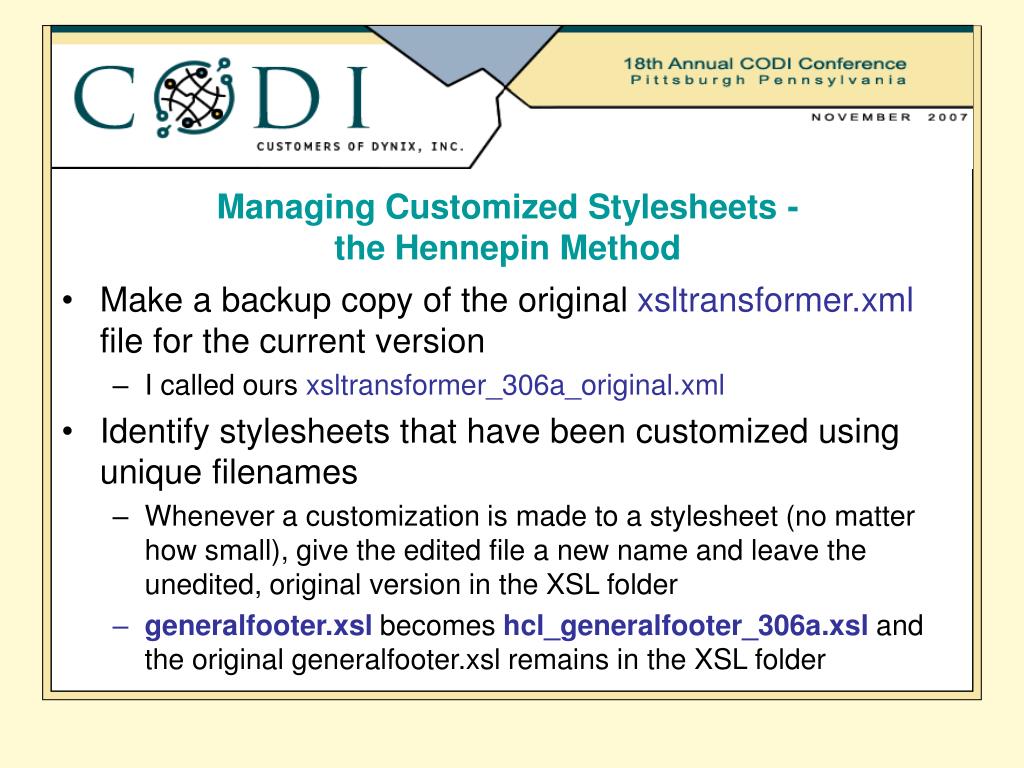 CODI
CUSTOMERS OF DYNIX, INC.

18th Annual CODI Conference
Pittsburgh Pennsylvania

NOVEMBER 2007

Managing Customized Stylesheets - the Hennepin Method

• Make a backup copy of the original xsltransformer.xml file for the current version
– I called ours xsltransformer_306a_original.xml
• Identify stylesheets that have been customized using unique filenames
– Whenever a customization is made to a stylesheet (no matter how small), give the edited file a new name and leave the unedited, original version in the XSL folder
– generalfooter.xsl becomes hcl_generalfooter_306a.xsl and the original generalfooter.xsl remains in the XSL folder